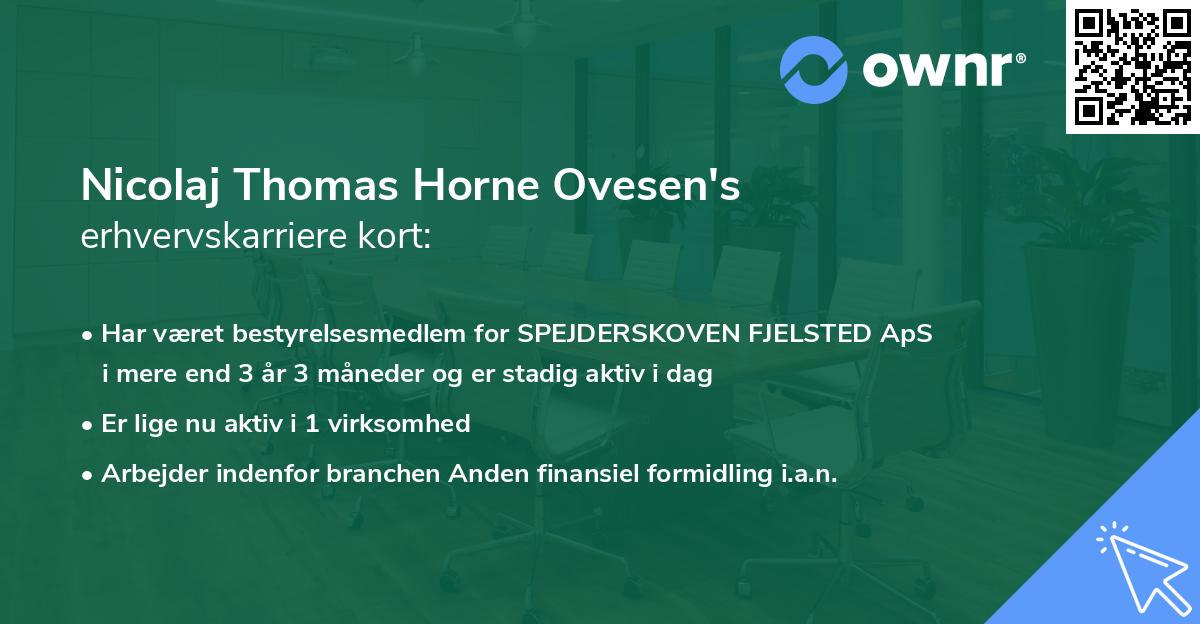 ownr®

Nicolaj Thomas Horne Ovesen's
erhvervskarriere kort:

• Har været bestyrelsesmedlem for SPEJDERSKOVEN FJELSTED ApS i mere end 3 år 3 måneder og er stadig aktiv i dag

• Er lige nu aktiv i 1 virksomhed

• Arbejder indenfor branchen Anden finansiel formidling i.a.n.